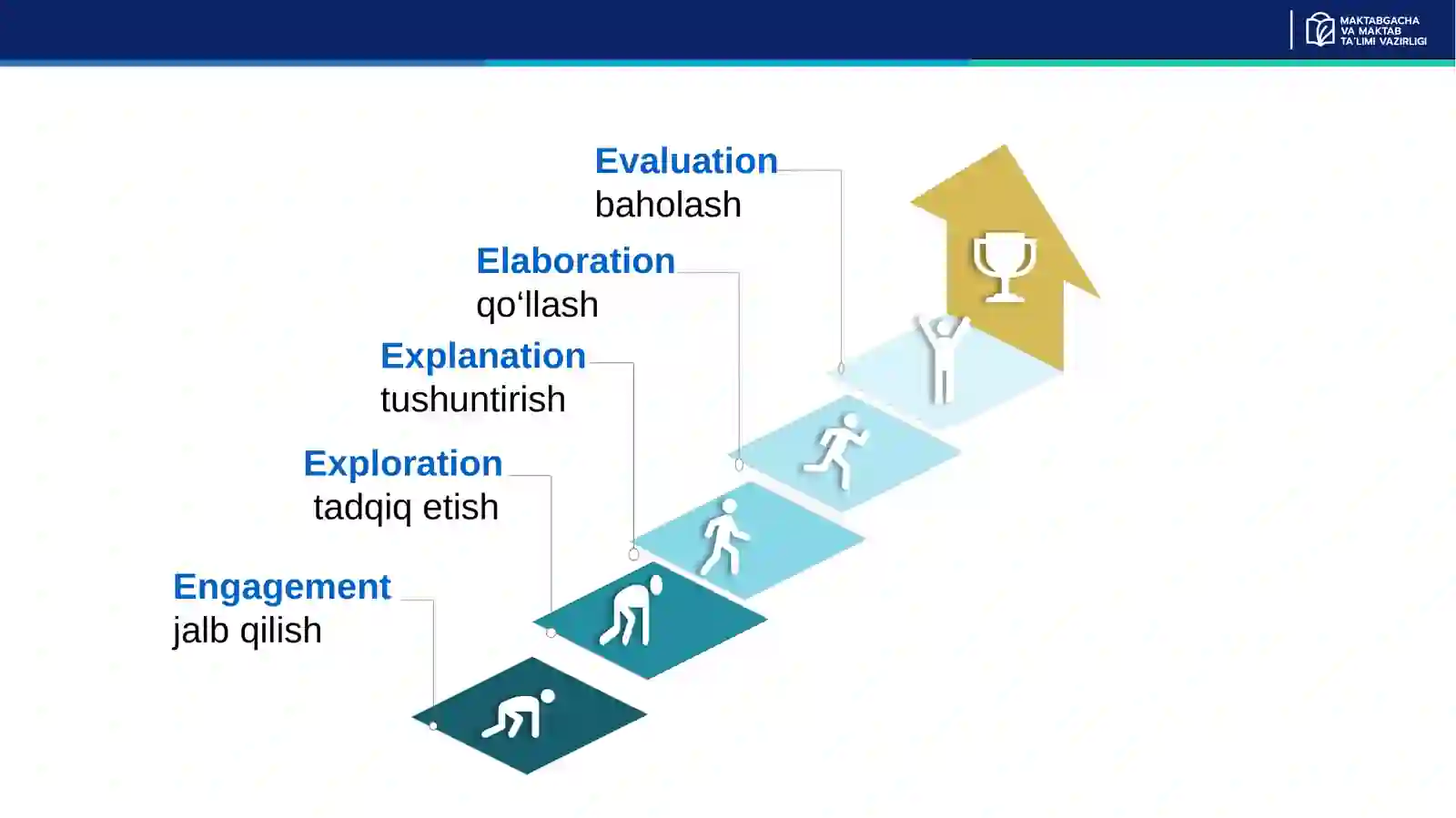 MAKTABGACHA VA MAKTAB TA'LIMI VAZIRLIGI

Evaluation
baholash

Elaboration
qo‘llash

Explanation
tushuntirish

Exploration
tadqiq etish

Engagement
jalb qilish